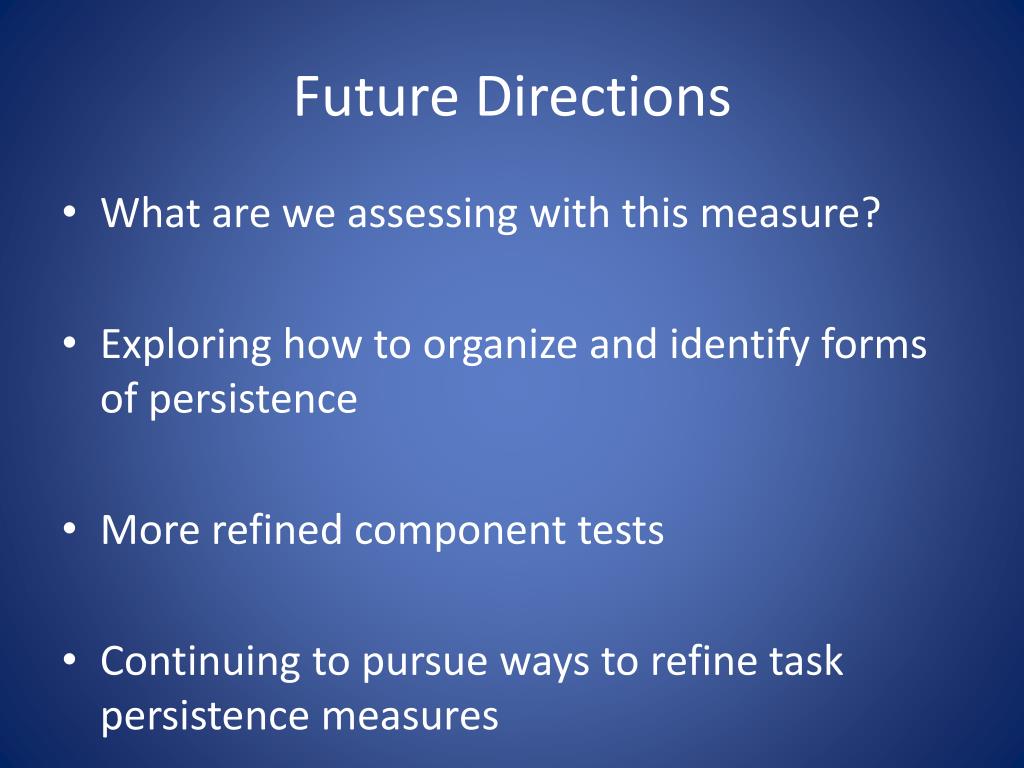 Future Directions

• What are we assessing with this measure?

• Exploring how to organize and identify forms of persistence

• More refined component tests

• Continuing to pursue ways to refine task persistence measures